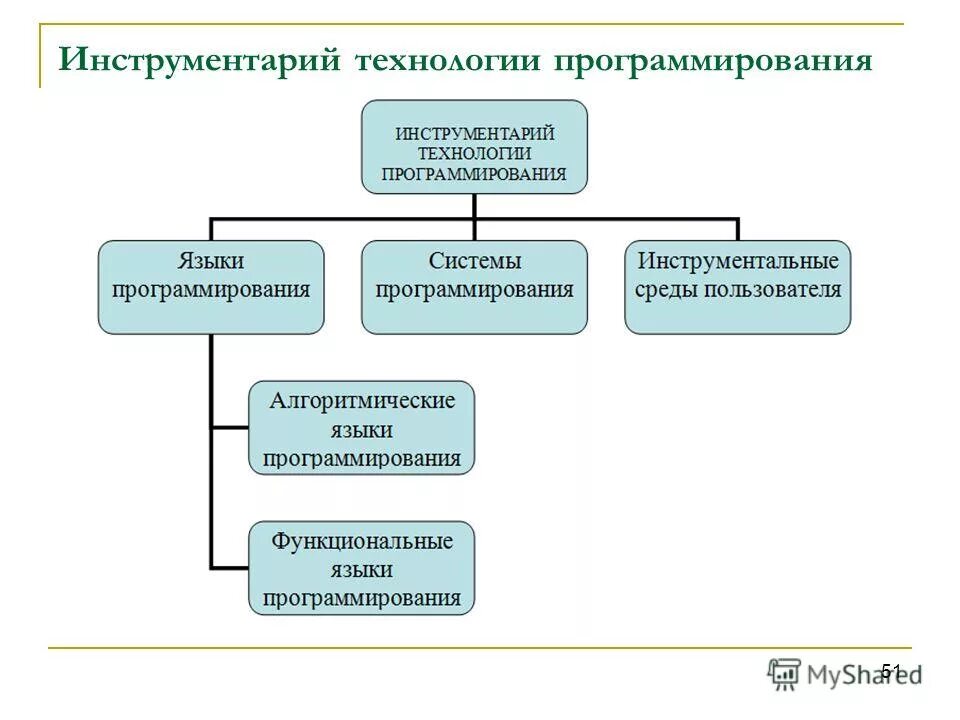 Инструментарий технологии программирования

ИНСТРУМЕНТАРИЙ ТЕХНОЛОГИИ ПРОГРАММИРОВАНИЯ

Языки программирования

Системы программирования

Инструментальные среды пользователя

Алгоритмические языки программирования

Функциональные языки программирования

51

MyShared